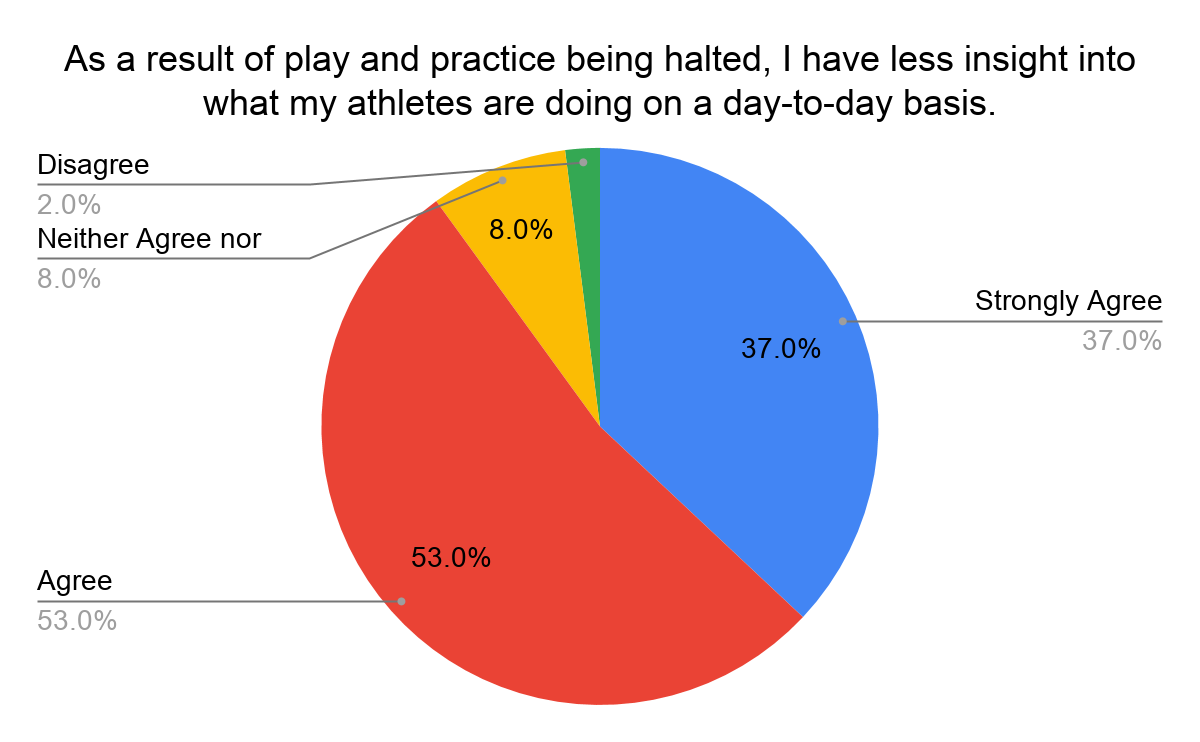 As a result of play and practice being halted, I have less insight into what my athletes are doing on a day-to-day basis.

Disagree
2.0%

Neither Agree nor
8.0%

8.0%

Strongly Agree
37.0%

37.0%

53.0%

Agree
53.0%